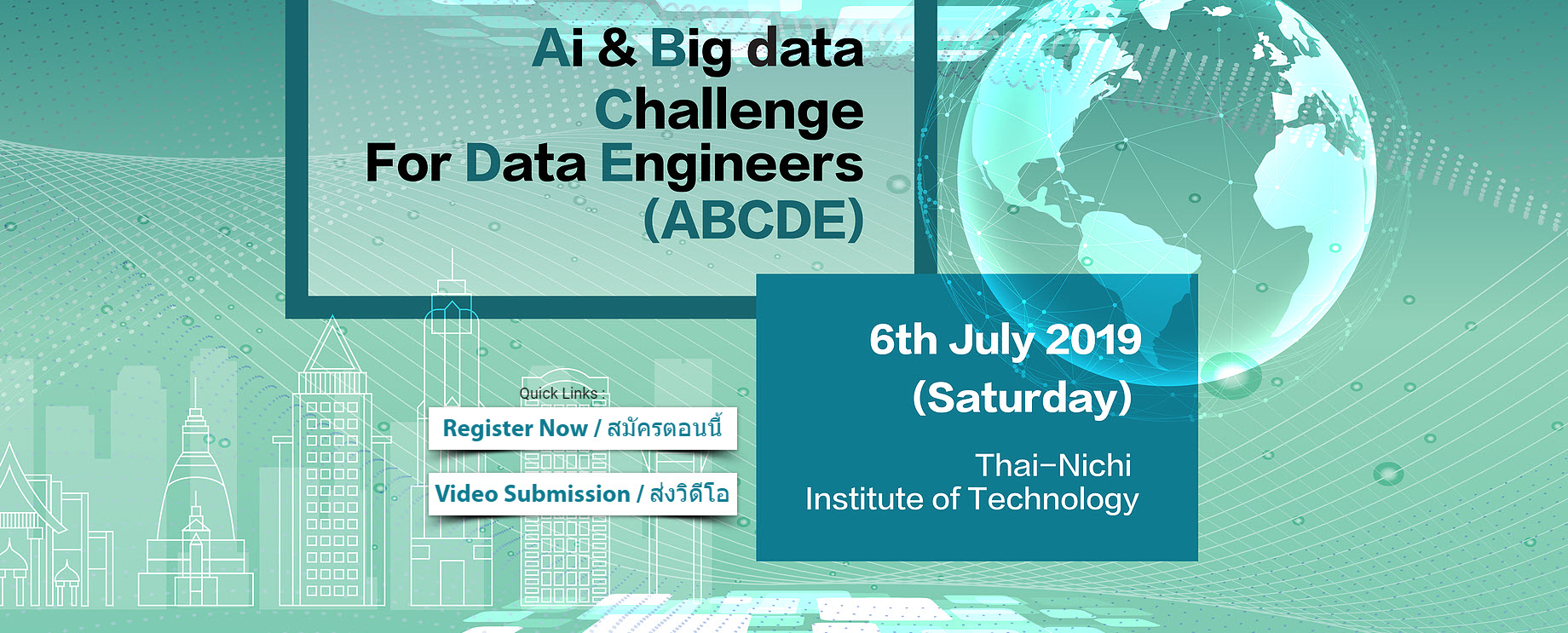 Ai & Big data Challenge For Data Engineers (ABCDE)

6th July 2019 (Saturday)

Thai-Nichi Institute of Technology

Quick Links :

Register Now / สมัครตอนนี้

Video Submission / ส่งวิดีโอ